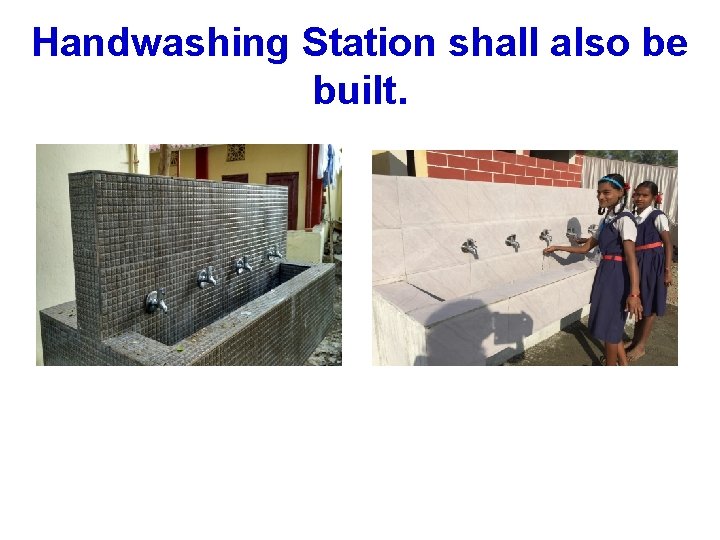 Handwashing Station shall also be built.